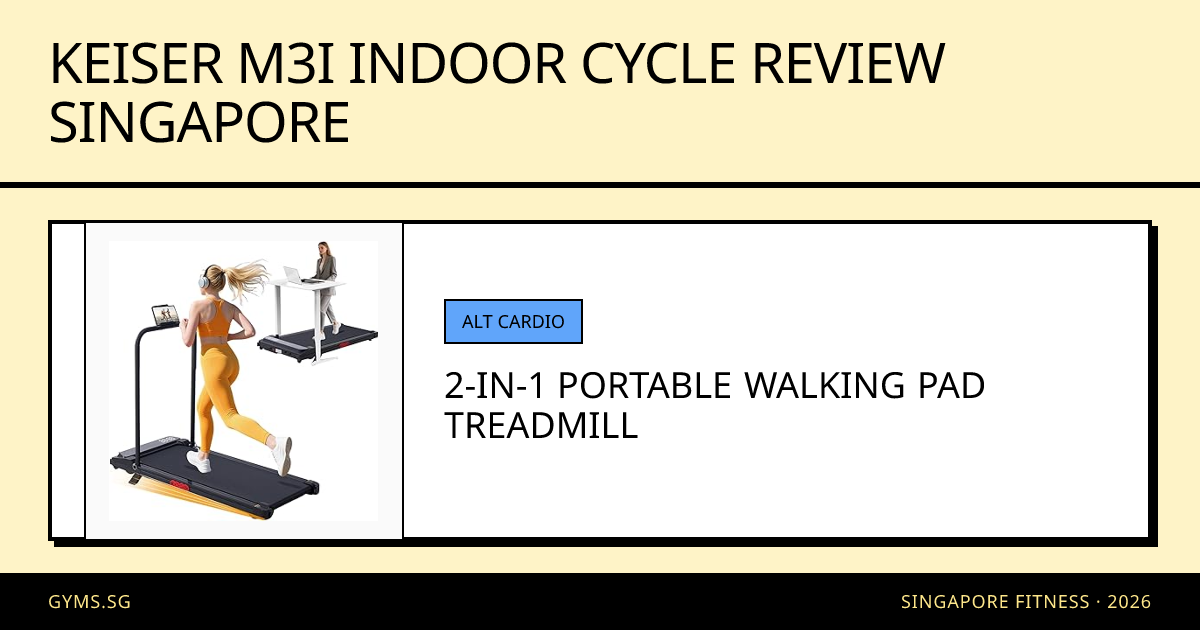 KEISER M3I INDOOR CYCLE REVIEW SINGAPORE

ALT CARDIO

2-IN-1 PORTABLE WALKING PAD TREADMILL

GYMS.SG

SINGAPORE FITNESS · 2026